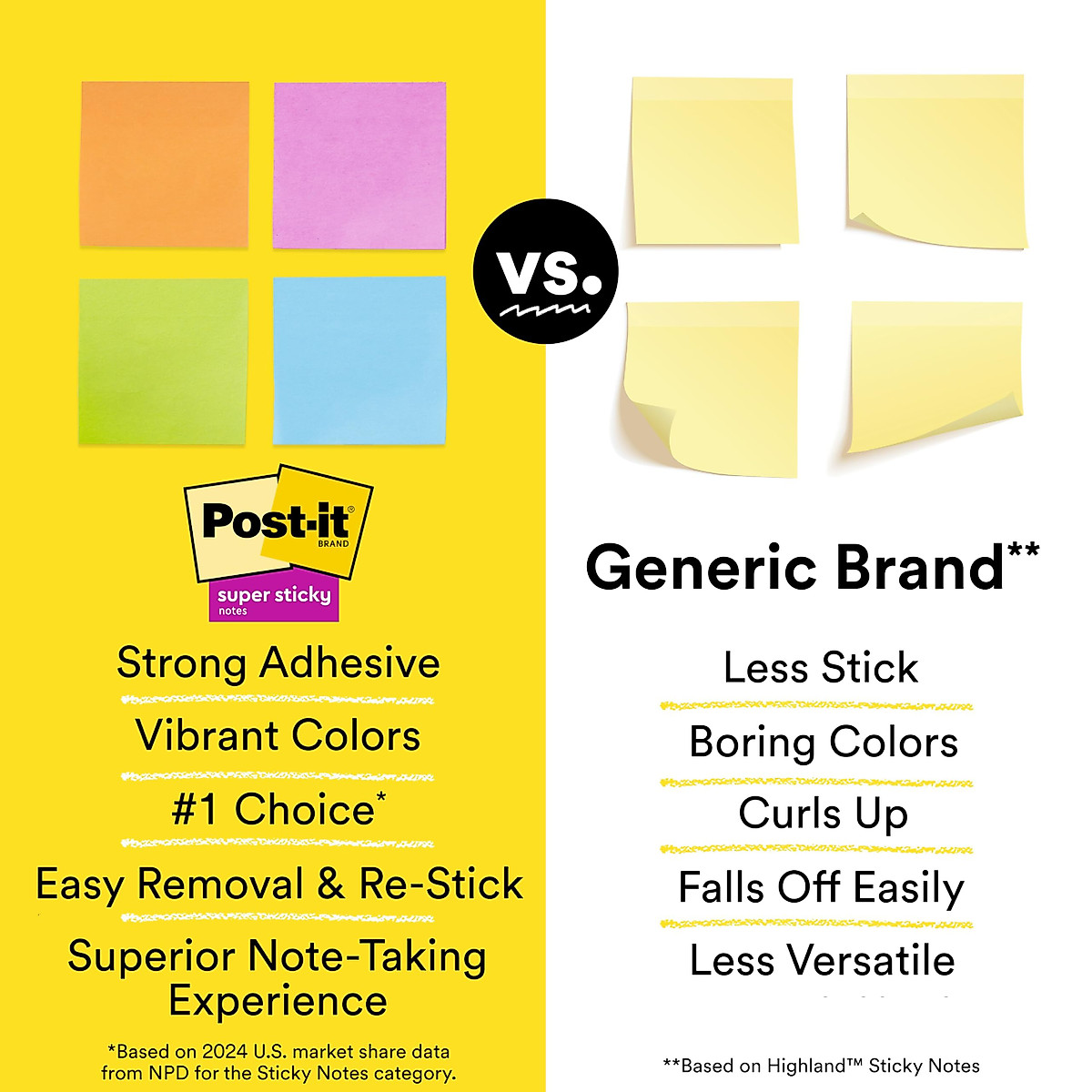 vs.

Post-it®
BRAND
super sticky
notes

Strong Adhesive
Vibrant Colors
#1 Choice*
Easy Removal & Re-Stick
Superior Note-Taking Experience

*Based on 2024 U.S. market share data from NPD for the Sticky Notes category.

Generic Brand**

Less Stick
Boring Colors
Curls Up
Falls Off Easily
Less Versatile

**Based on Highland™ Sticky Notes